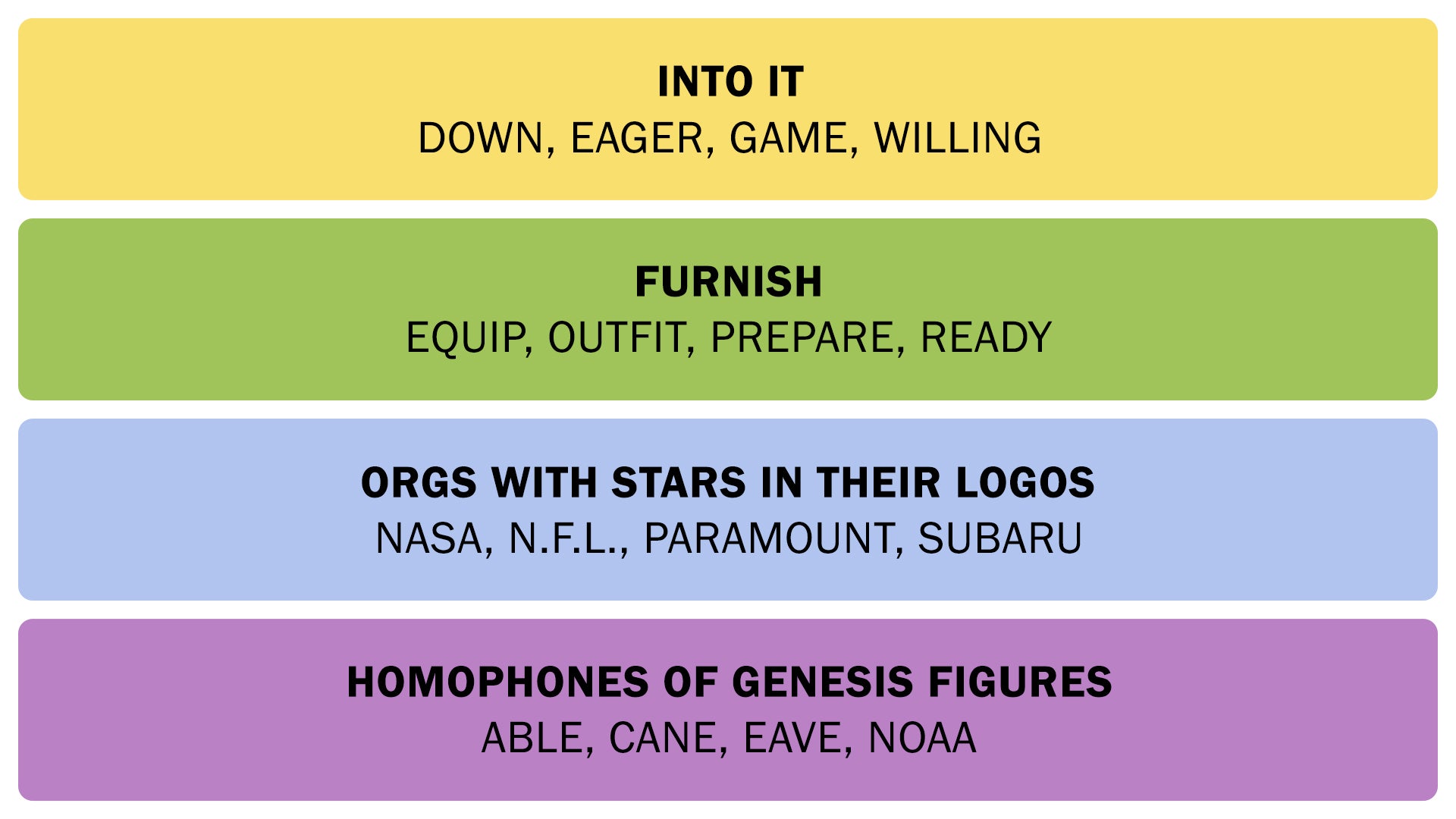 INTO IT
DOWN, EAGER, GAME, WILLING

FURNISH
EQUIP, OUTFIT, PREPARE, READY

ORGS WITH STARS IN THEIR LOGOS
NASA, N.F.L., PARAMOUNT, SUBARU

HOMOPHONES OF GENESIS FIGURES
ABLE, CANE, EAVE, NOAA